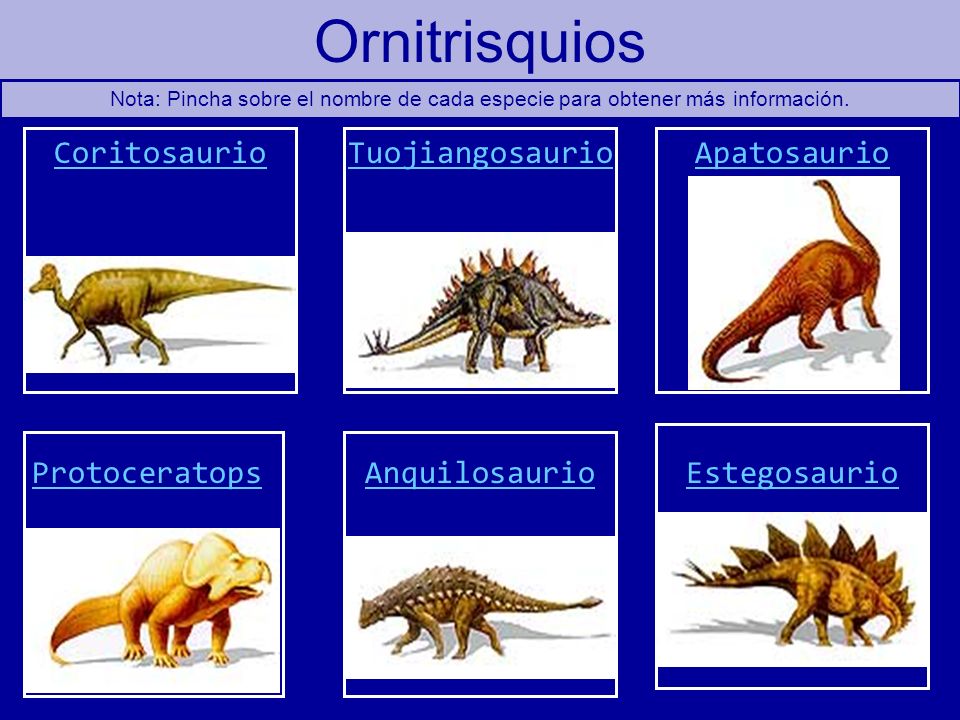 Ornitrisquios

Nota: Pincha sobre el nombre de cada especie para obtener más información.

Coritosaurio

Tuojiangosaurio

Apatosaurio

Protoceratops

Anquilosaurio

Estegosaurio